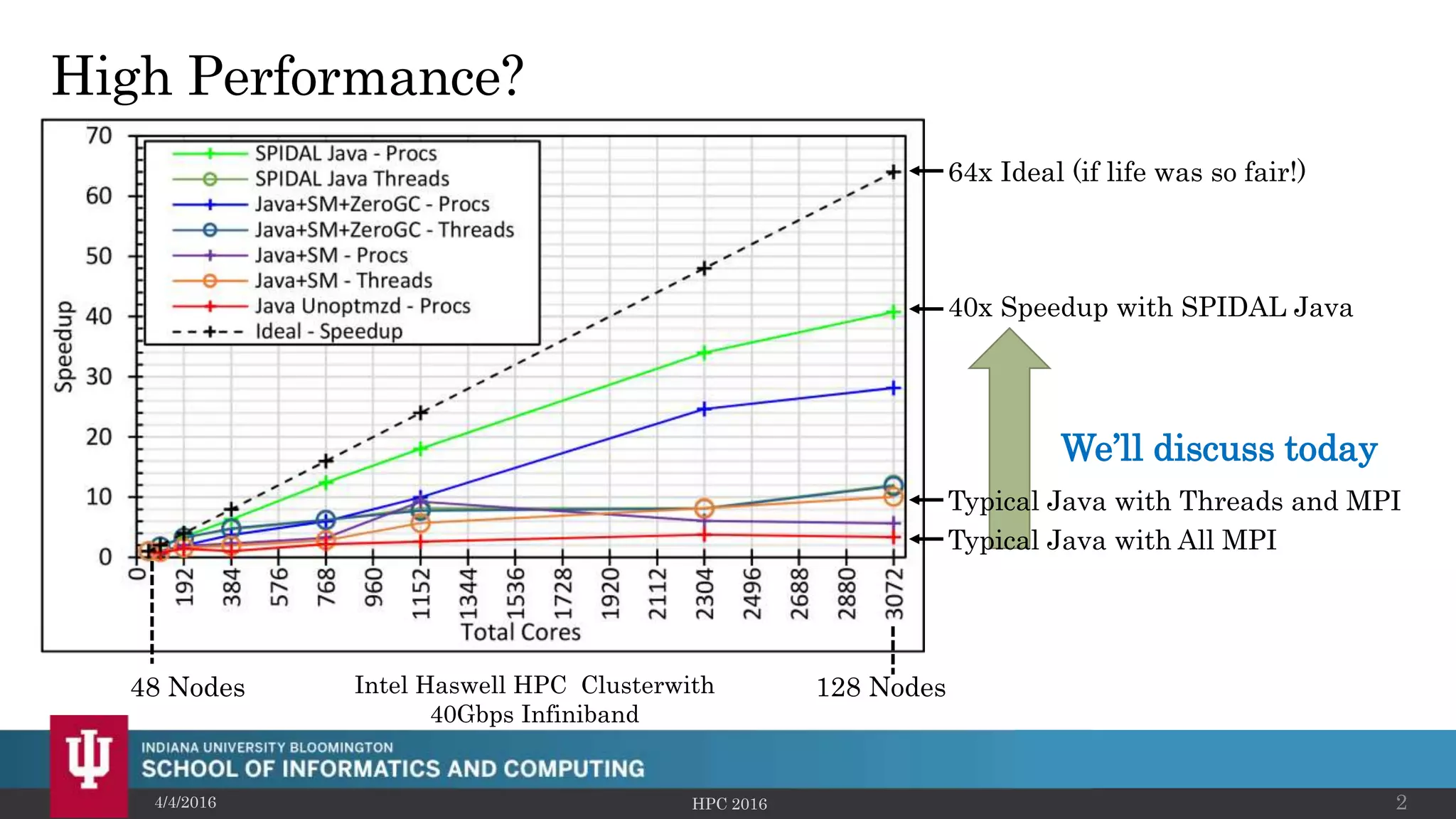 High Performance?

70
60
50
40
30
20
10
0

Speedup

SPIDAL Java - Procs
SPIDAL Java Threads
Java+SM+ZeroGC - Procs
Java+SM+ZeroGC - Threads
Java+SM - Procs
Java+SM - Threads
Java Unoptmzd - Procs
Ideal - Speedup

0
192
384
576
768
960
1152
1344
1536
1728
1920
2112
2304
2496
2688
2880
3072
Total Cores

64x Ideal (if life was so fair!)

40x Speedup with SPIDAL Java

We'll discuss today

Typical Java with Threads and MPI

Typical Java with All MPI

48 Nodes

Intel Haswell HPC Clusterwith 40Gbps Infiniband

128 Nodes

INDIANA UNIVERSITY BLOOMINGTON
SCHOOL OF INFORMATICS AND COMPUTING

4/4/2016

HPC 2016

2